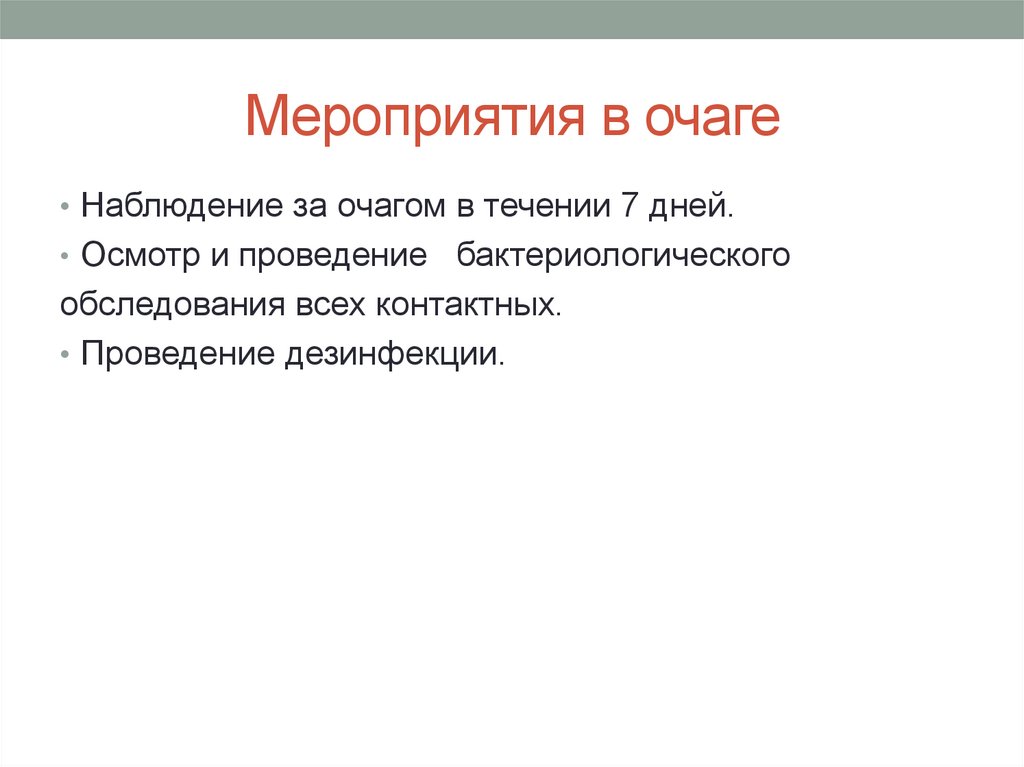 Мероприятия в очаге

• Наблюдение за очагом в течении 7 дней.
• Осмотр и проведение бактериологического обследования всех контактных.
• Проведение дезинфекции.